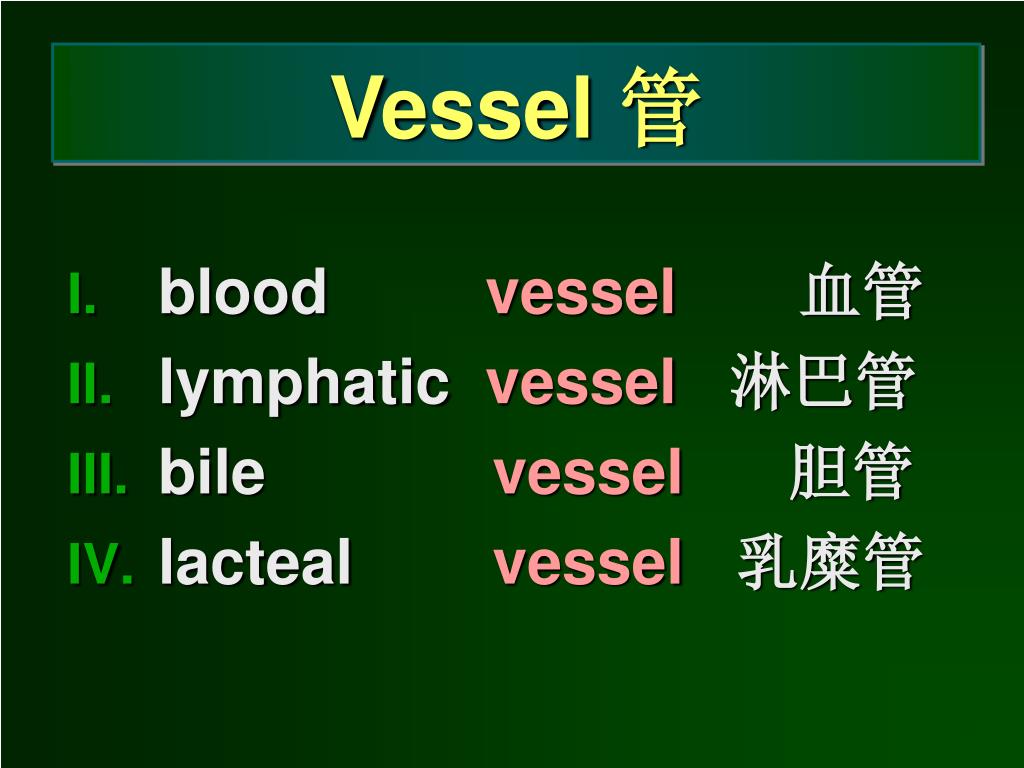 Vessel 管

I. blood vessel 血管
II. lymphatic vessel 淋巴管
III. bile vessel 胆管
IV. lacteal vessel 乳糜管